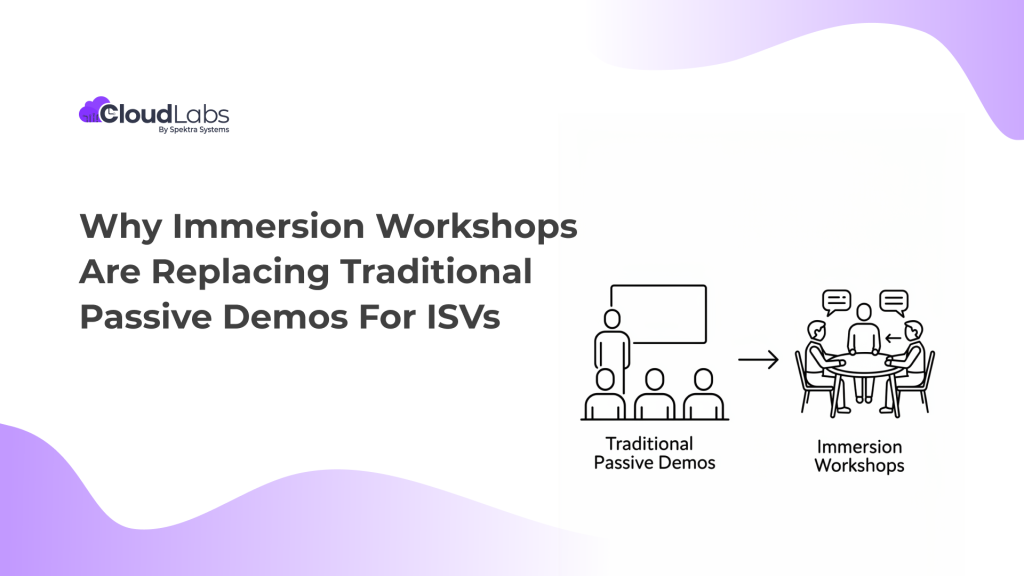 CloudLabs
By Spektra Systems

Why Immersion Workshops Are Replacing Traditional Passive Demos For ISVs

Traditional Passive Demos

Immersion Workshops